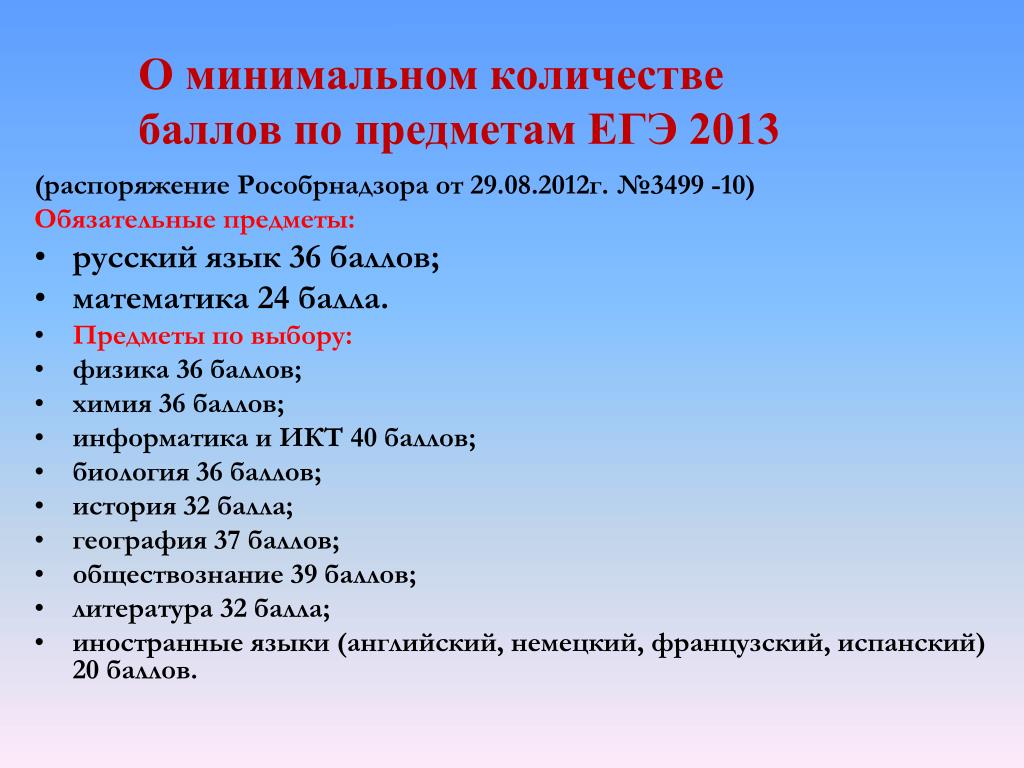 О минимальном количестве баллов по предметам ЕГЭ 2013

(распоряжение Рособрнадзора от 29.08.2012г. №3499 -10)

Обязательные предметы:

• русский язык 36 баллов;
• математика 24 балла.
• Предметы по выбору:
• физика 36 баллов;
• химия 36 баллов;
• информатика и ИКТ 40 баллов;
• биология 36 баллов;
• история 32 балла;
• география 37 баллов;
• обществознание 39 баллов;
• литература 32 балла;
• иностранные языки (английский, немецкий, французский, испанский) 20 баллов.